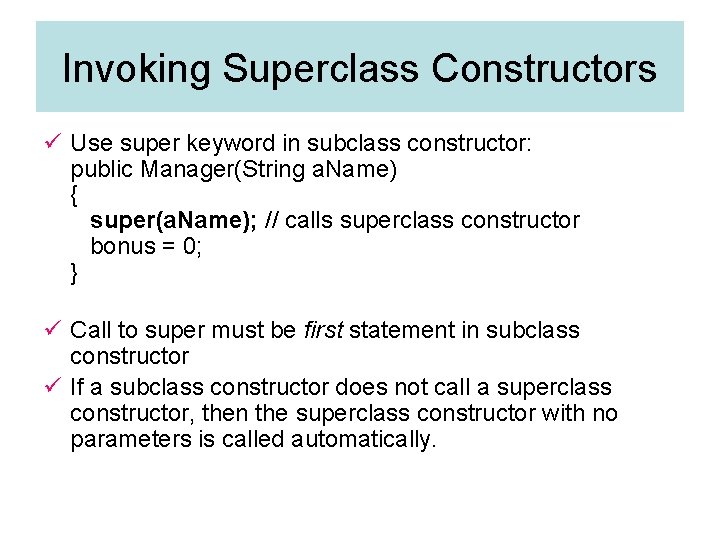 Invoking Superclass Constructors

✓ Use super keyword in subclass constructor:
public Manager(String aName)
{
super(aName); // calls superclass constructor
bonus = 0;
}

✓ Call to super must be first statement in subclass constructor

✓ If a subclass constructor does not call a superclass constructor, then the superclass constructor with no parameters is called automatically.